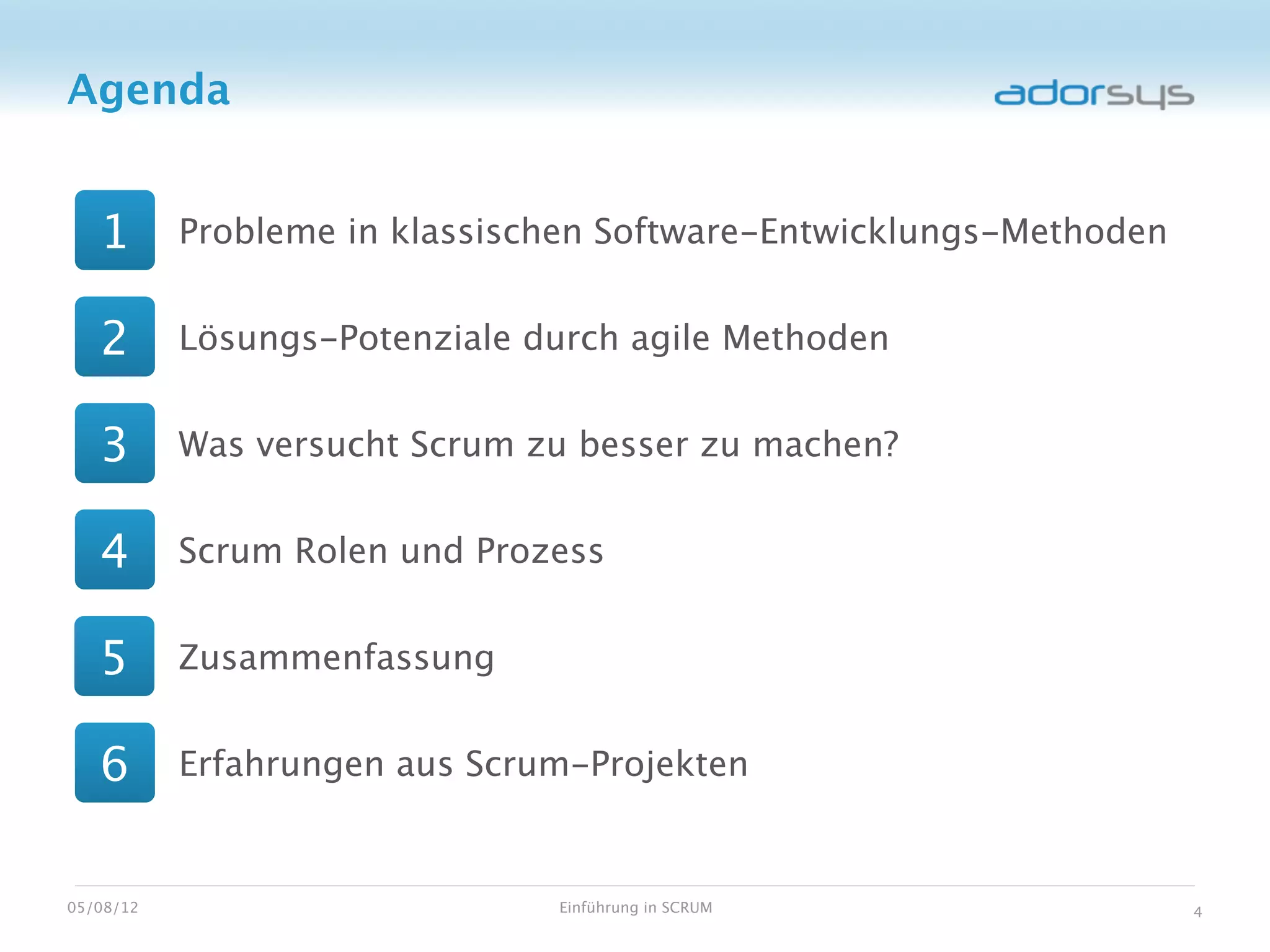 Agenda

adorsys

1 Probleme in klassischen Software-Entwicklungs-Methoden

2 Lösungs-Potenziale durch agile Methoden

3 Was versucht Scrum zu besser zu machen?

4 Scrum Rolen und Prozess

5 Zusammenfassung

6 Erfahrungen aus Scrum-Projekten

05/08/12 Einführung in SCRUM 4